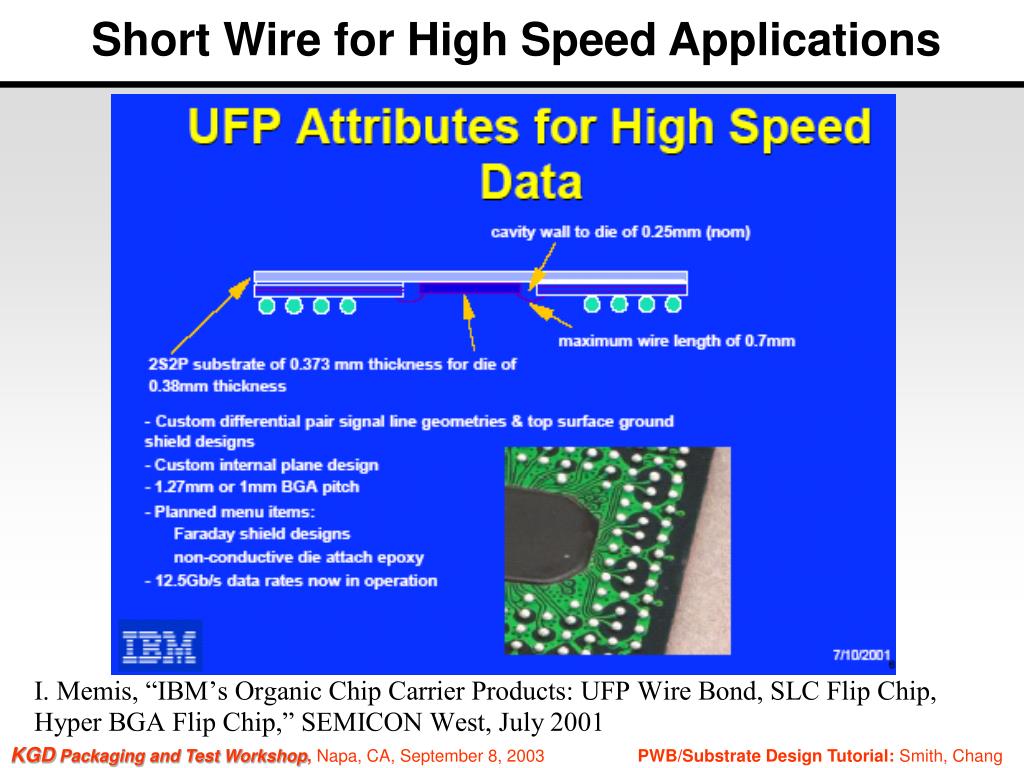 Short Wire for High Speed Applications

UFP Attributes for High Speed Data

cavity wall to die of 0.25mm (nom)

maximum wire length of 0.7mm

2S2P substrate of 0.373 mm thickness for die of 0.38mm thickness

- Custom differential pair signal line geometries & top surface ground shield designs
- Custom internal plane design
- 1.27mm or 1mm BGA pitch
- Planned menu items:
Faraday shield designs
non-conductive die attach epoxy
- 12.5Gb/s data rates now in operation

IBM

7/10/2001

I. Memis, “IBM’s Organic Chip Carrier Products: UFP Wire Bond, SLC Flip Chip, Hyper BGA Flip Chip,” SEMICON West, July 2001

KGD Packaging and Test Workshop, Napa, CA, September 8, 2003

PWB/Substrate Design Tutorial: Smith, Chang